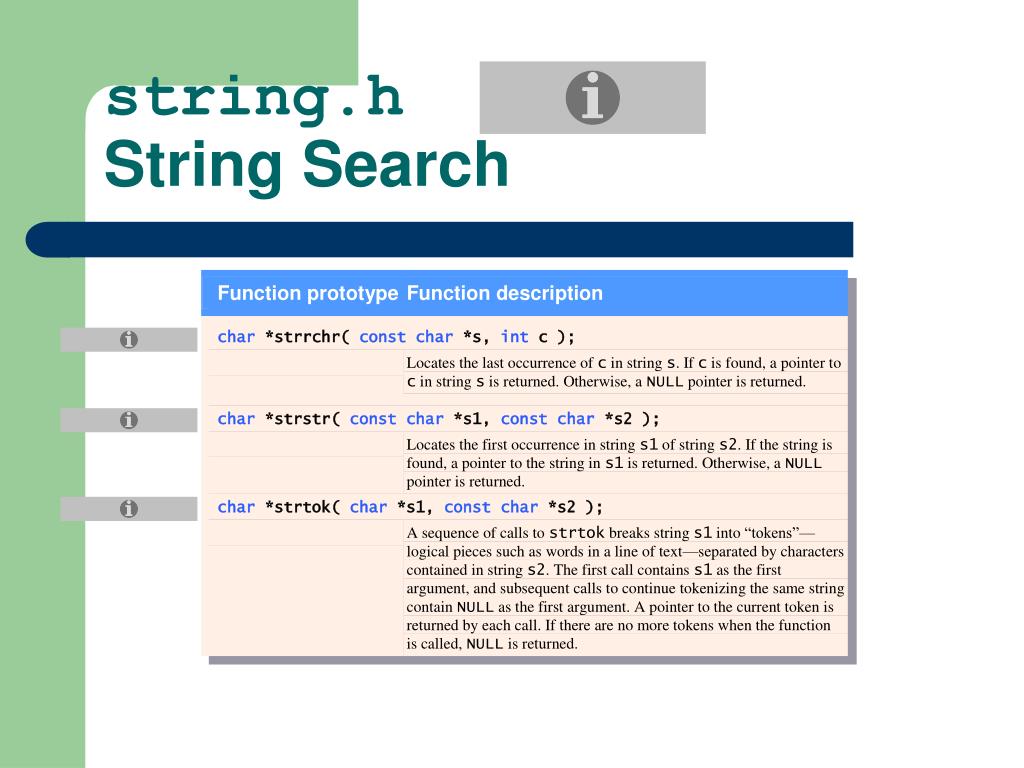 string.h
String Search

| Function prototype | Function description |
|---|---|
| char *strrchr( const char *s, int c ); | |
| | Locates the last occurrence of c in string s. If c is found, a pointer to c in string s is returned. Otherwise, a NULL pointer is returned. |
| char *strstr( const char *s1, const char *s2 ); | |
| | Locates the first occurrence in string s1 of string s2. If the string is found, a pointer to the string in s1 is returned. Otherwise, a NULL pointer is returned. |
| char *strtok( char *s1, const char *s2 ); | |
| | A sequence of calls to strtok breaks string s1 into “tokens”—logical pieces such as words in a line of text—separated by characters contained in string s2. The first call contains s1 as the first argument, and subsequent calls to continue tokenizing the same string contain NULL as the first argument. A pointer to the current token is returned by each call. If there are no more tokens when the function is called, NULL is returned. |